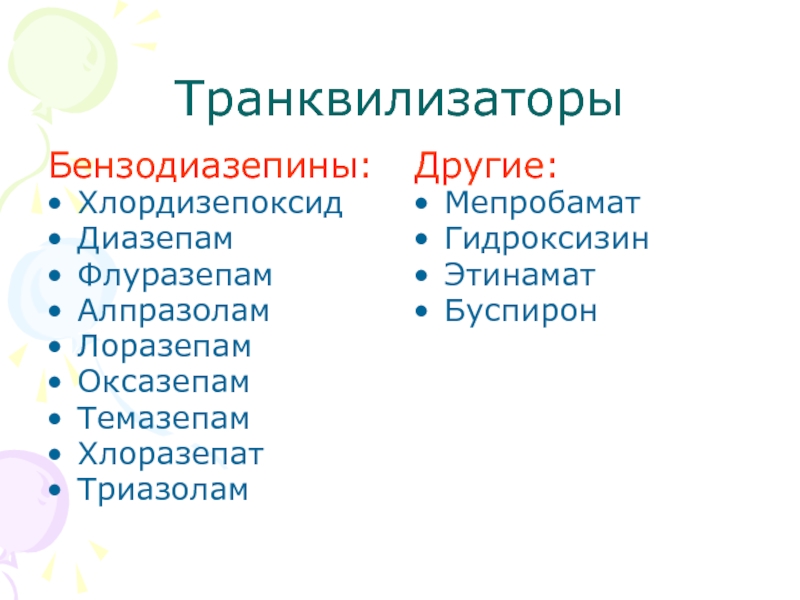 Транквилизаторы

Бензодиазепины:
• Хлордизепоксид
• Диазепам
• Флуразепам
• Алпразолам
• Лоразепам
• Оксазепам
• Темазепам
• Хлоразепат
• Триазолам

Другие:
• Мепробамат
• Гидроксизин
• Этинамат
• Буспирон